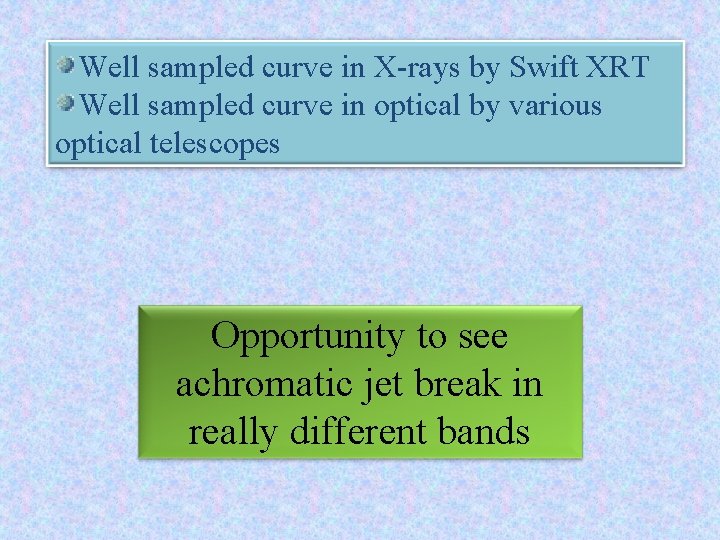 Well sampled curve in X-rays by Swift XRT
Well sampled curve in optical by various optical telescopes

Opportunity to see achromatic jet break in really different bands